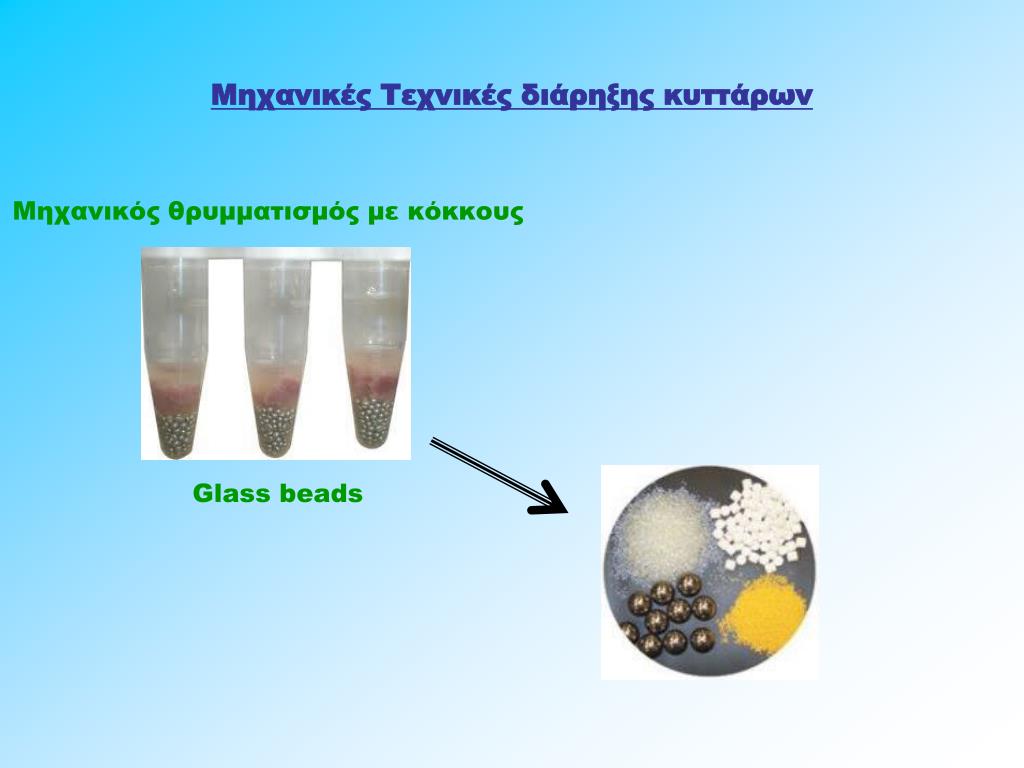 Μηχανικές Τεχνικές διάρηξης κυττάρων

Μηχανικός θρυμματισμός με κόκκους

Glass beads